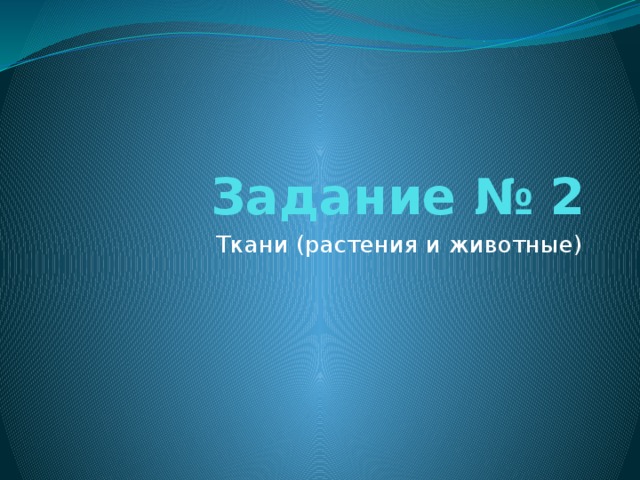 Задание № 2

Ткани (растения и животные)